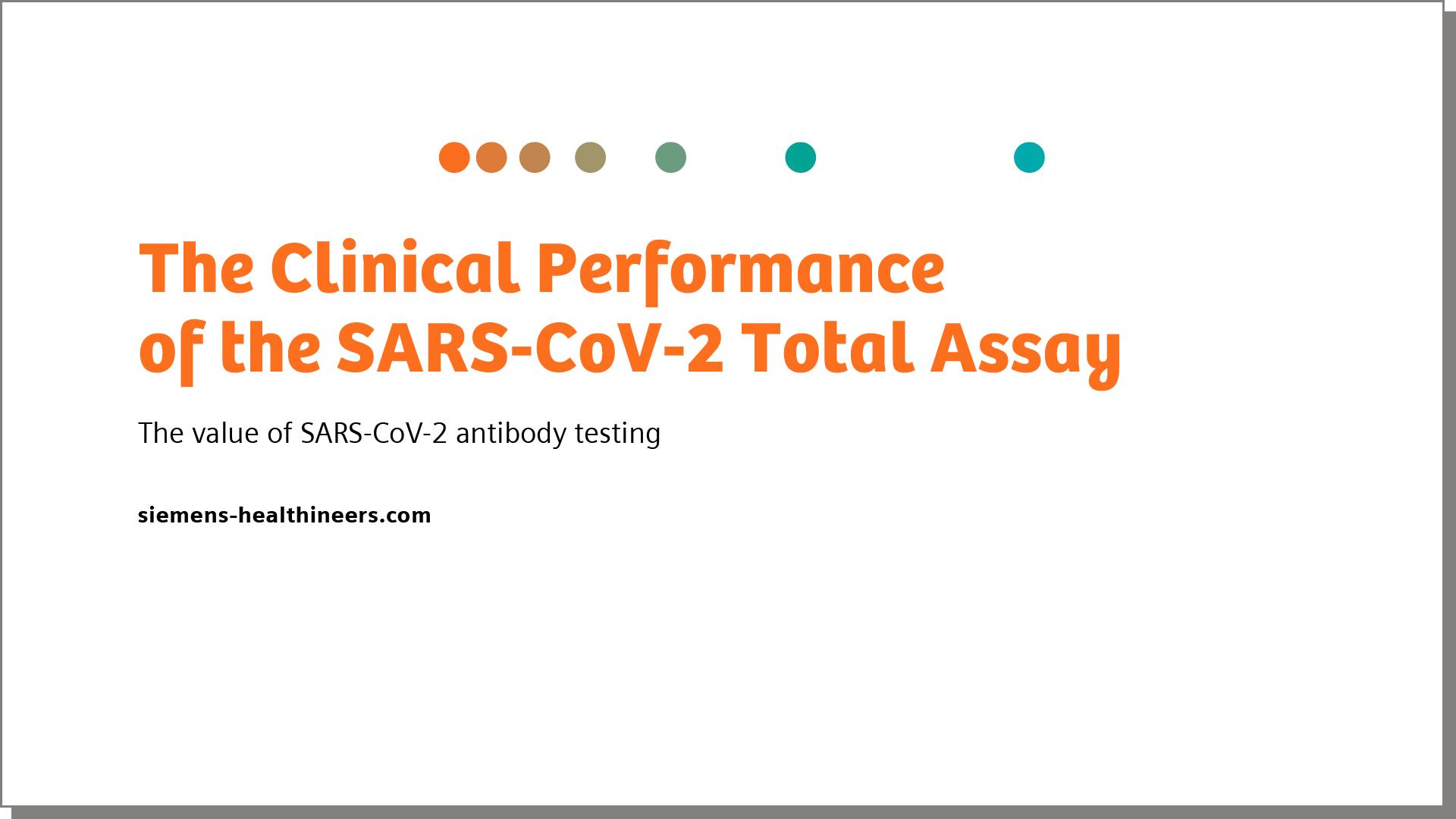 The Clinical Performance of the SARS-CoV-2 Total Assay

The value of SARS-CoV-2 antibody testing

siemens-healthineers.com